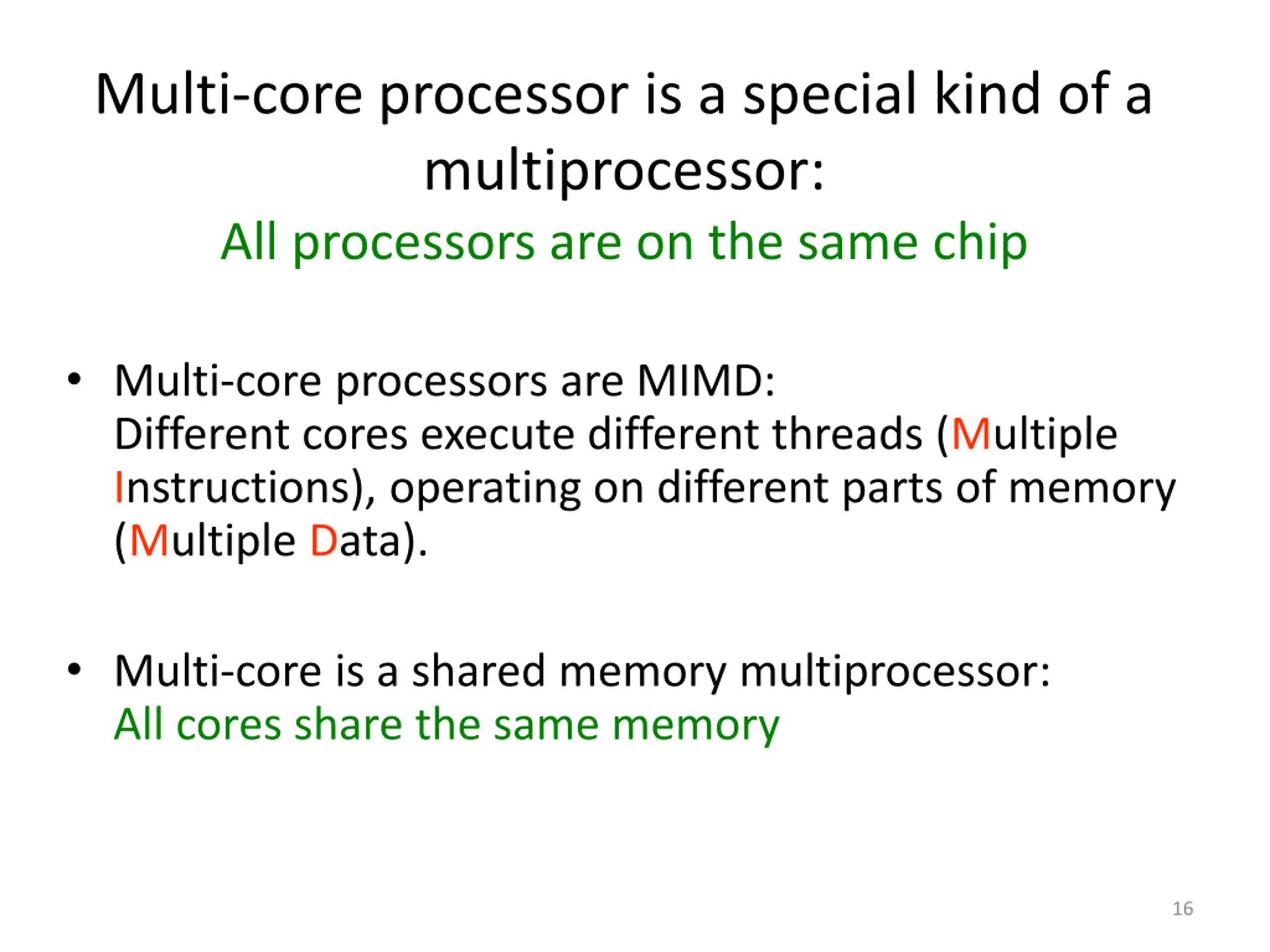 Multi-core processor is a special kind of a multiprocessor:
All processors are on the same chip

• Multi-core processors are MIMD:
Different cores execute different threads (Multiple Instructions), operating on different parts of memory (Multiple Data).

• Multi-core is a shared memory multiprocessor:
All cores share the same memory

16